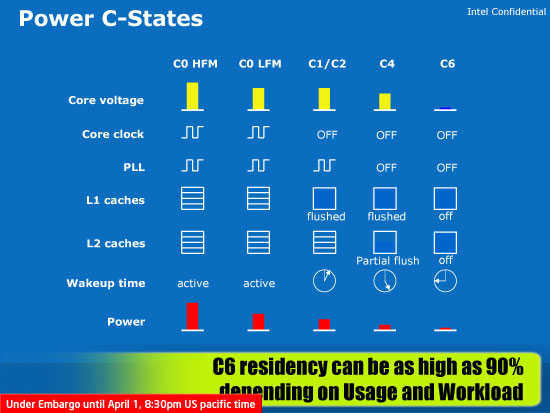 Power C-States

Intel Confidential

| | C0 HFM | C0 LFM | C1/C2 | C4 | C6 |
|---|---|---|---|---|---|
| Core voltage | | | | | |
| Core clock | | | OFF | OFF | OFF |
| PLL | | | | OFF | OFF |
| L1 caches | | | flushed | flushed | off |
| L2 caches | | | | Partial flush | off |
| Wakeup time | active | active | | | |
| Power | | | | | |

C6 residency can be as high as 90% depending on Usage and Workload

Under Embargo until April 1, 8:30pm US pacific time